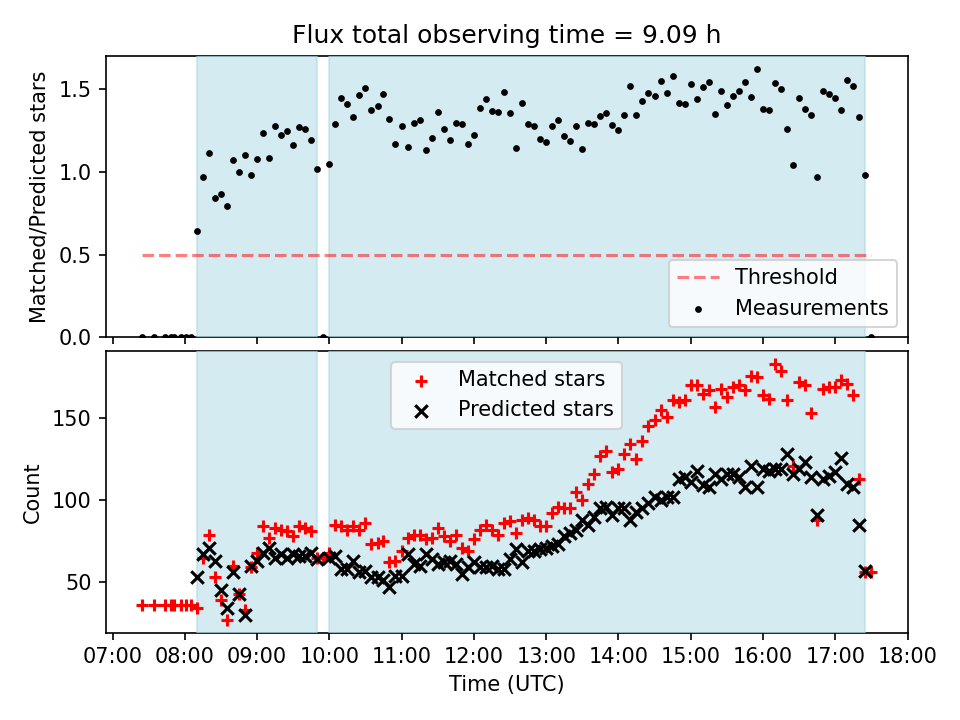 Flux total observing time = 9.09 h

Matched/Predicted stars

1.5
1.0
0.5
0.0

Threshold
Measurements

Matched stars
Predicted stars

Count

150
100
50

07:00 08:00 09:00 10:00 11:00 12:00 13:00 14:00 15:00 16:00 17:00 18:00

Time (UTC)